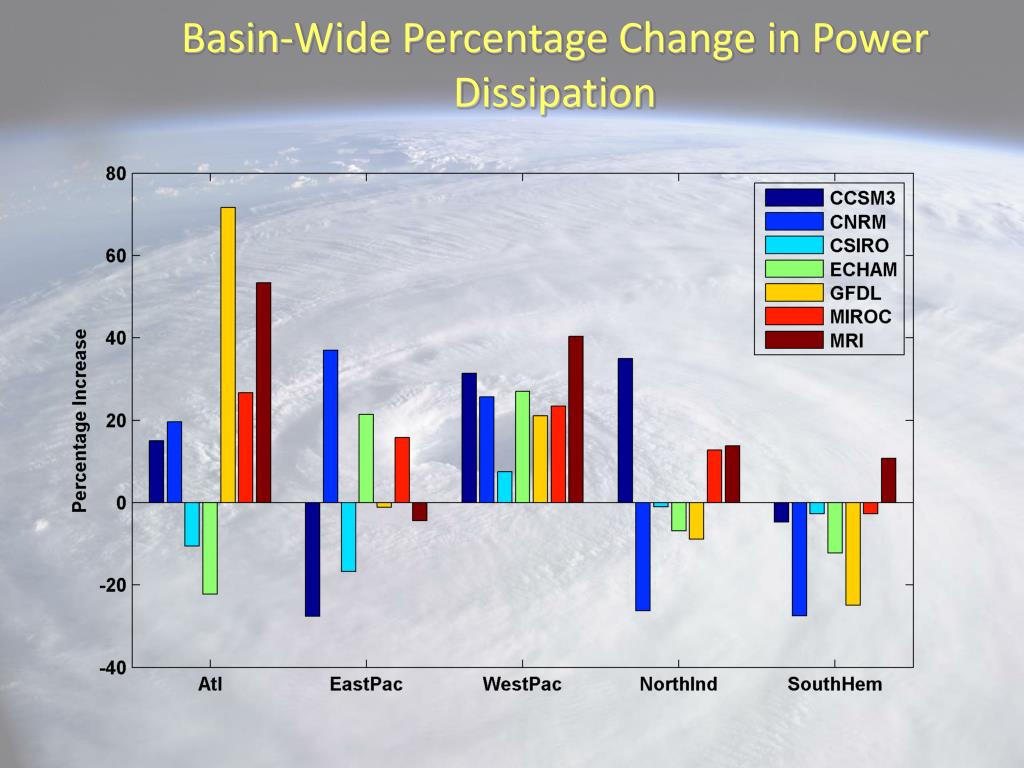 Basin-Wide Percentage Change in Power Dissipation

Percentage Increase

80
60
40
20
0
-20
-40

CCSM3
CNRM
CSIRO
ECHAM
GFDL
MIROC
MRI

Atl
EastPac
WestPac
NorthInd
SouthHem